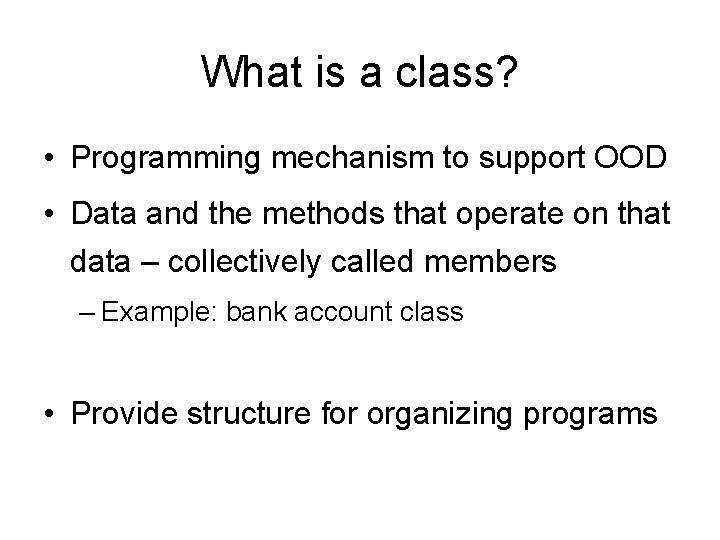 What is a class?

• Programming mechanism to support OOD

• Data and the methods that operate on that data – collectively called members

– Example: bank account class

• Provide structure for organizing programs